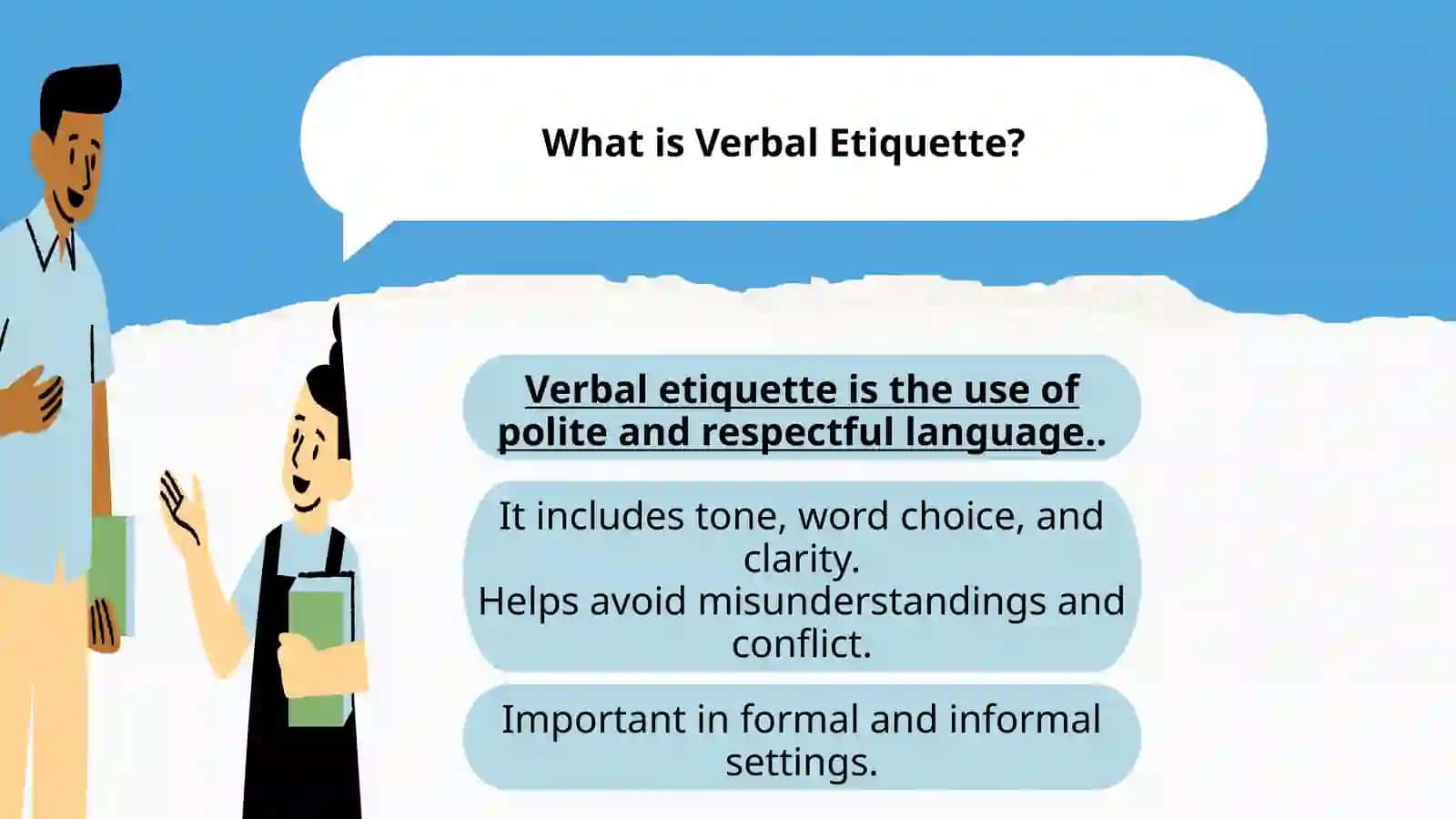 What is Verbal Etiquette?

Verbal etiquette is the use of polite and respectful language..

It includes tone, word choice, and clarity.
Helps avoid misunderstandings and conflict.

Important in formal and informal settings.